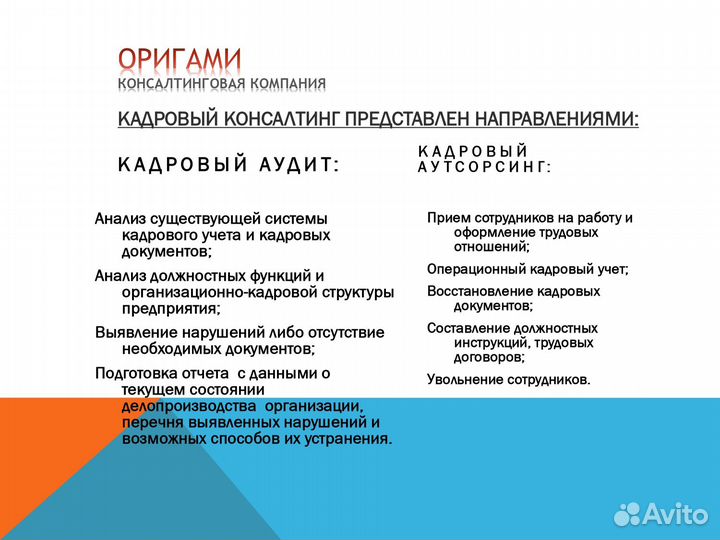 ОРИГАМИ
КОНСАЛТИНГОВАЯ КОМПАНИЯ

КАДРОВЫЙ КОНСАЛТИНГ ПРЕДСТАВЛЕН НАПРАВЛЕНИЯМИ:

КАДРОВЫЙ АУДИТ:

Анализ существующей системы кадрового учета и кадровых документов;

Анализ должностных функций и организационно-кадровой структуры предприятия;

Выявление нарушений либо отсутствие необходимых документов;

Подготовка отчета с данными о текущем состоянии делопроизводства организации, перечня выявленных нарушений и возможных способов их устранения.

КАДРОВЫЙ АУТСОРСИНГ:

Прием сотрудников на работу и оформление трудовых отношений;

Операционный кадровый учет;

Восстановление кадровых документов;

Составление должностных инструкций, трудовых договоров;

Увольнение сотрудников.

Avito